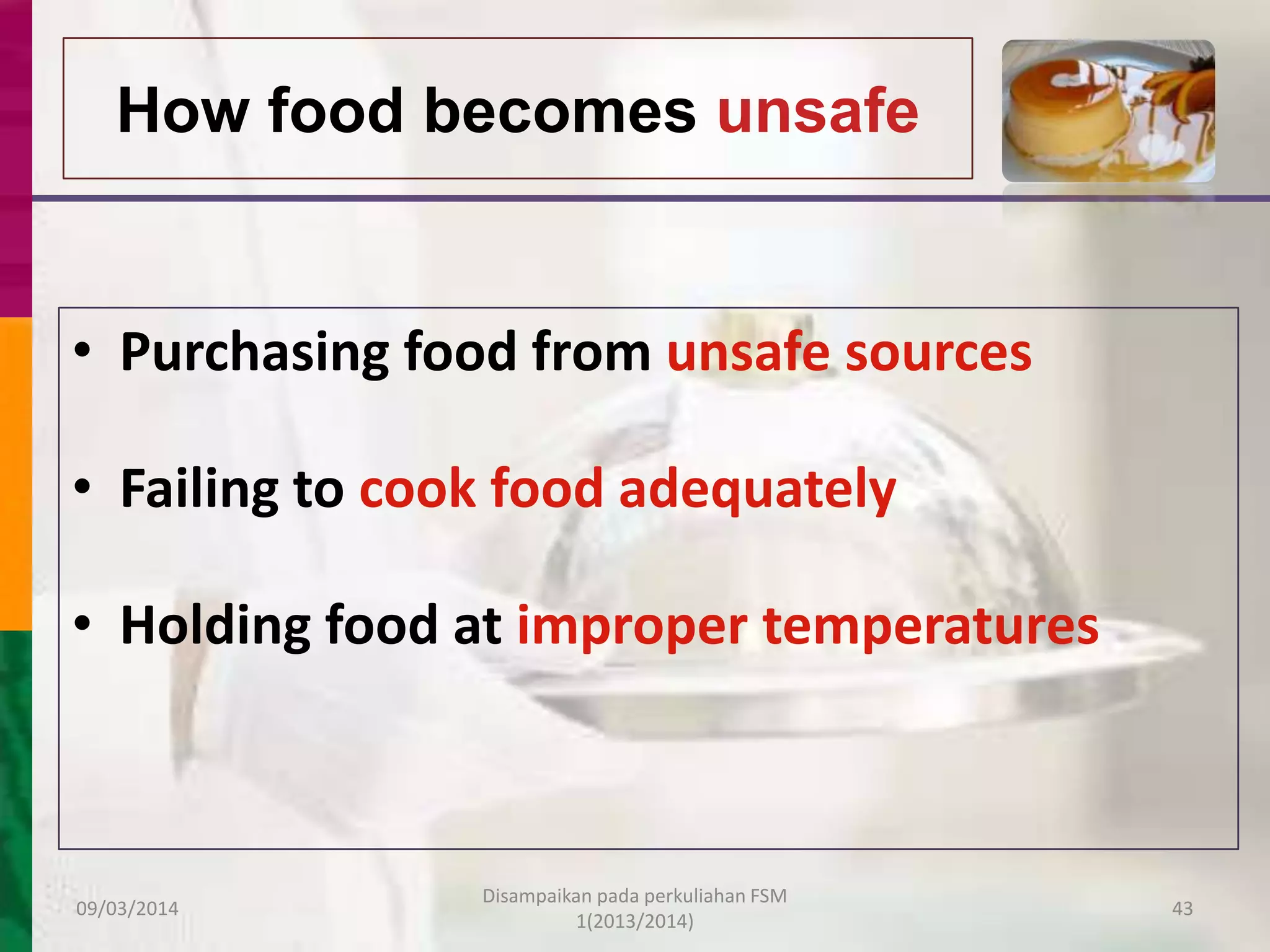 How food becomes unsafe

• Purchasing food from unsafe sources

• Failing to cook food adequately

• Holding food at improper temperatures

09/03/2014

Disampaikan pada perkuliahan FSM 1(2013/2014)

43